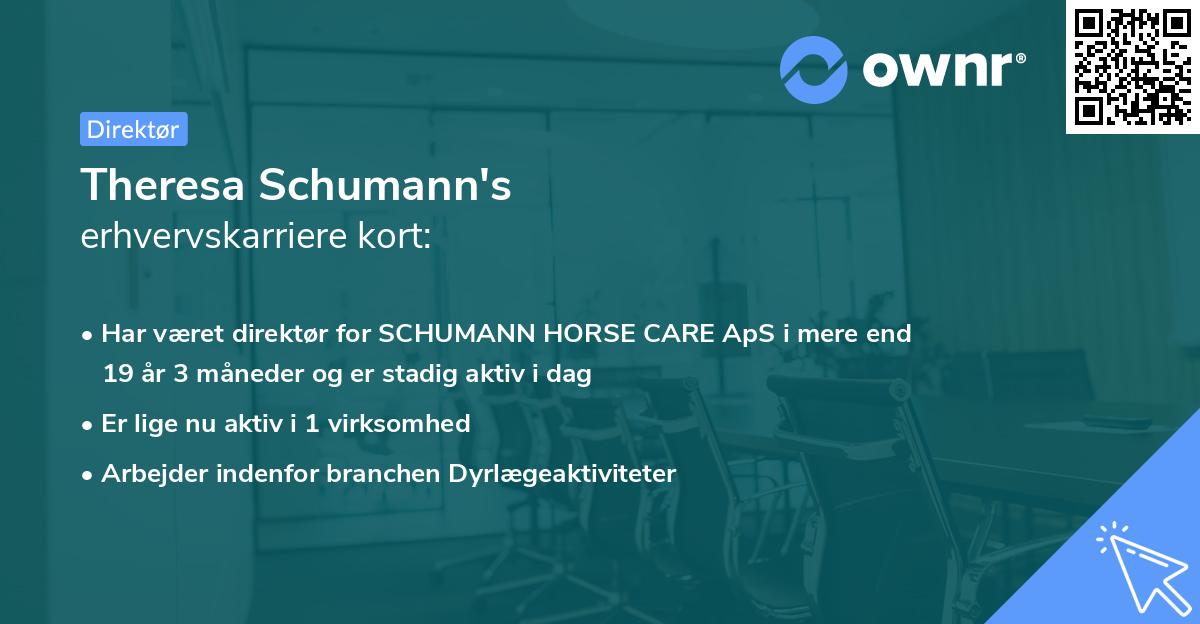 ownr®

Direktør

Theresa Schumann's erhvervskarriere kort:

• Har været direktør for SCHUMANN HORSE CARE ApS i mere end 19 år 3 måneder og er stadig aktiv i dag

• Er lige nu aktiv i 1 virksomhed

• Arbejder indenfor branchen Dyrlægeaktiviteter